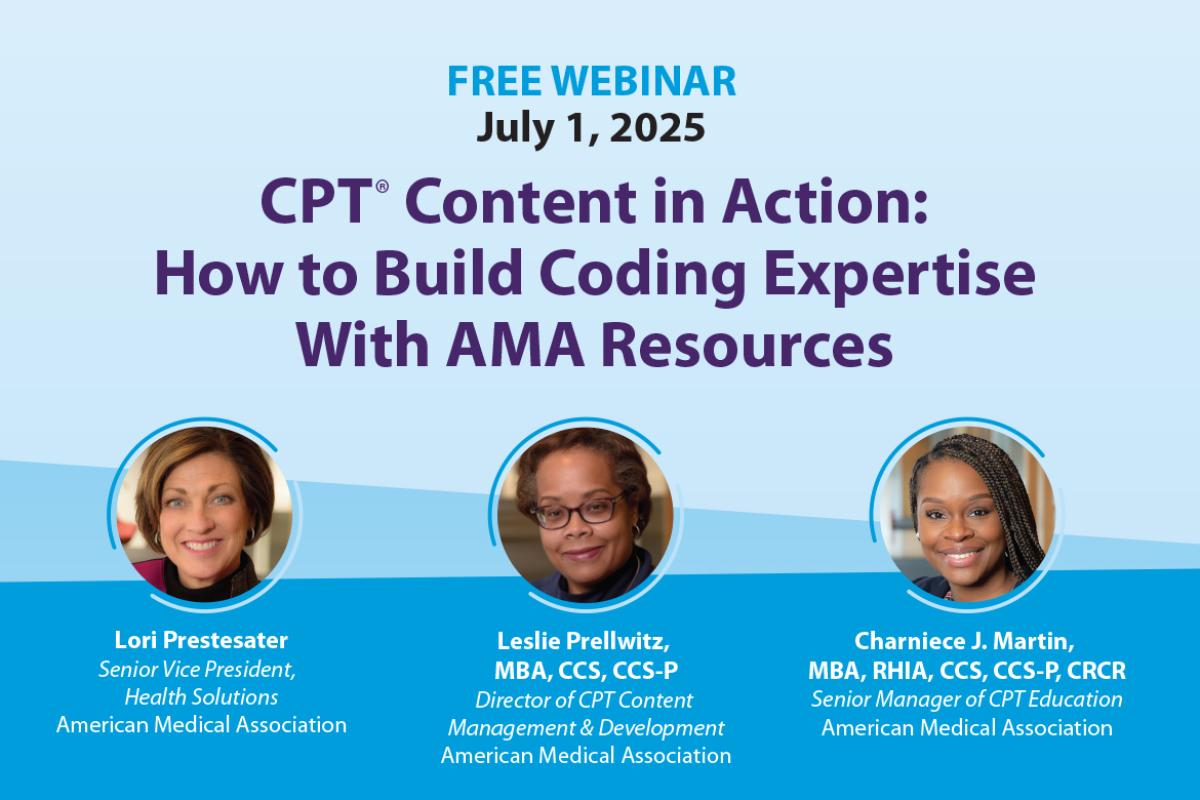 FREE WEBINAR
July 1, 2025

CPT® Content in Action: How to Build Coding Expertise With AMA Resources

Lori Prestesater
Senior Vice President, Health Solutions
American Medical Association

Leslie Prellwitz, MBA, CCS, CCS-P
Director of CPT Content Management & Development
American Medical Association

Charniece J. Martin, MBA, RHIA, CCS, CCS-P, CRCR
Senior Manager of CPT Education
American Medical Association